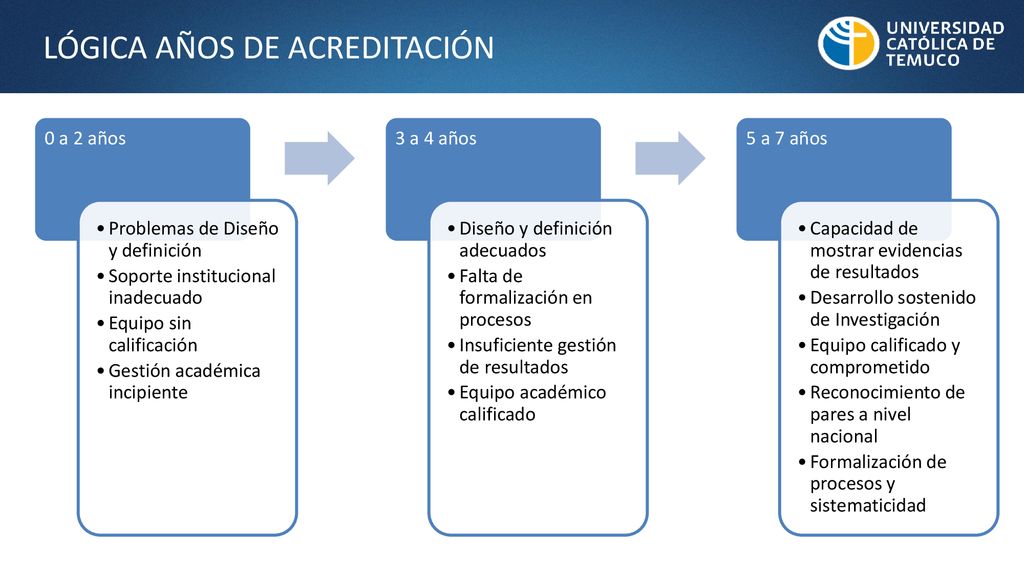 LÓGICA AÑOS DE ACREDITACIÓN

UNIVERSIDAD CATÓLICA DE TEMUCO

0 a 2 años

• Problemas de Diseño y definición
• Soporte institucional inadecuado
• Equipo sin calificación
• Gestión académica incipiente

3 a 4 años

• Diseño y definición adecuados
• Falta de formalización en procesos
• Insuficiente gestión de resultados
• Equipo académico calificado

5 a 7 años

• Capacidad de mostrar evidencias de resultados
• Desarrollo sostenido de Investigación
• Equipo calificado y comprometido
• Reconocimiento de pares a nivel nacional
• Formalización de procesos y sistematicidad